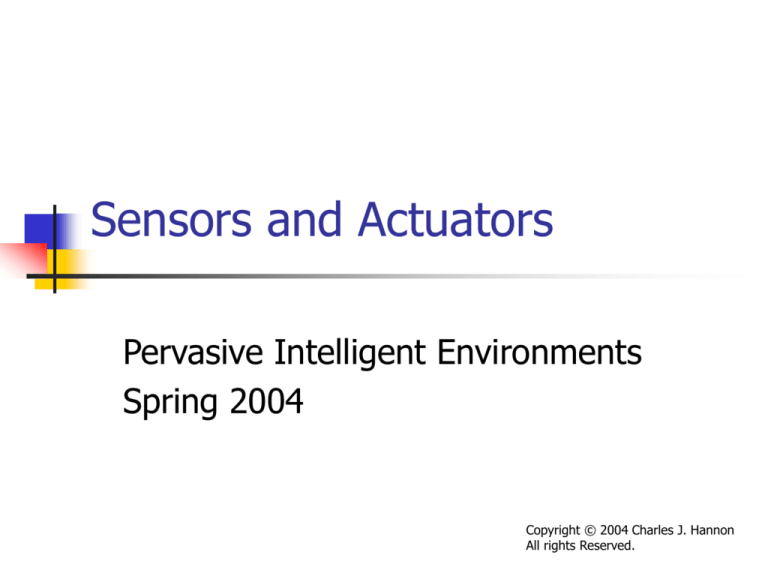 Sensors and Actuators

Pervasive Intelligent Environments
Spring 2004

Copyright © 2004 Charles J. Hannon
All rights Reserved.